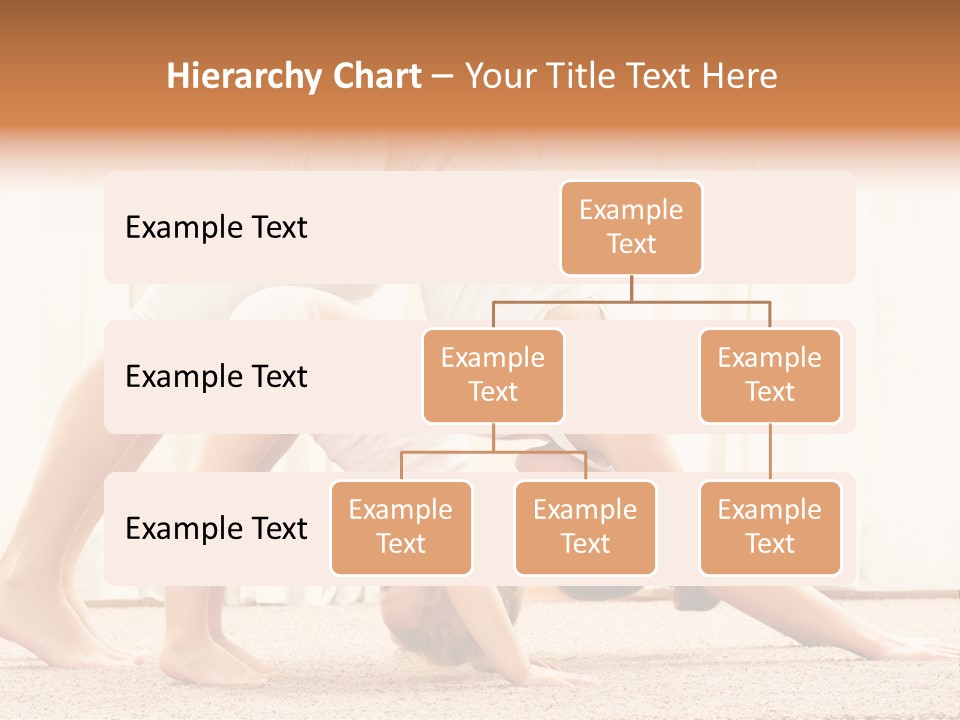 Hierarchy Chart – Your Title Text Here

Example Text

Example Text

Example Text

Example Text

Example Text

Example Text

Example Text

Example Text

Example Text